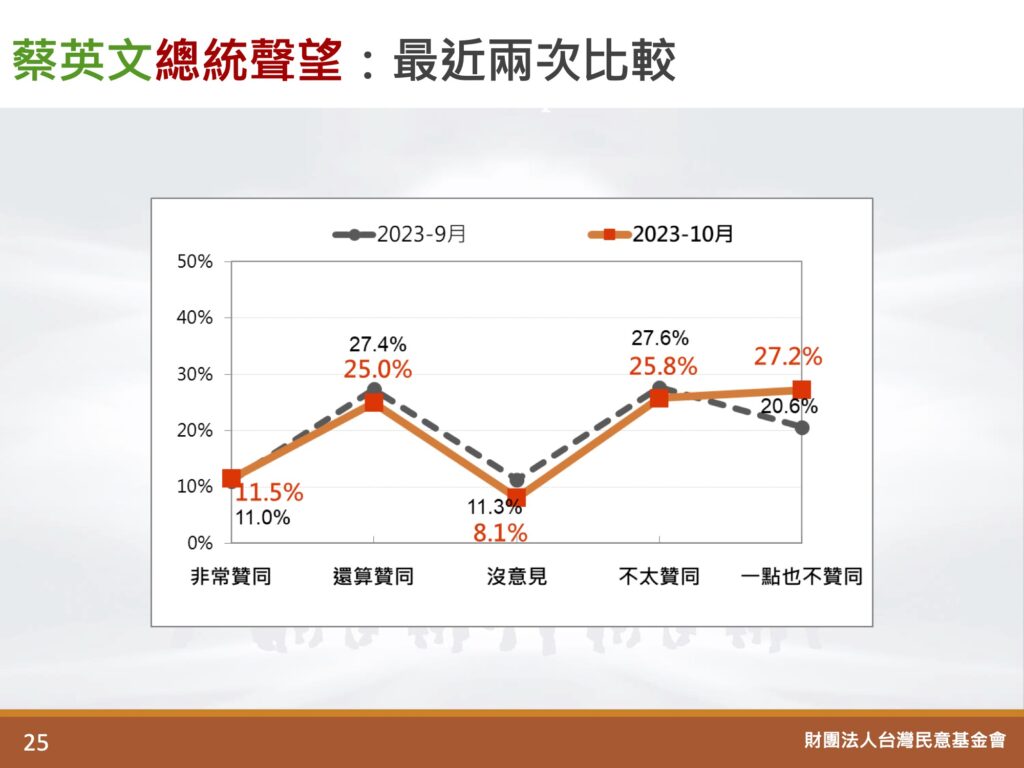 蔡英文總統聲望：最近兩次比較

2023-9月
2023-10月

50%
40%
30%
20%
10%
0%

27.4%
25.0%
27.6%
25.8%
27.2%
20.6%
11.5%
11.0%
11.3%
8.1%

非常贊同
還算贊同
沒意見
不太贊同
一點也不贊同

25
財團法人台灣民意基金會